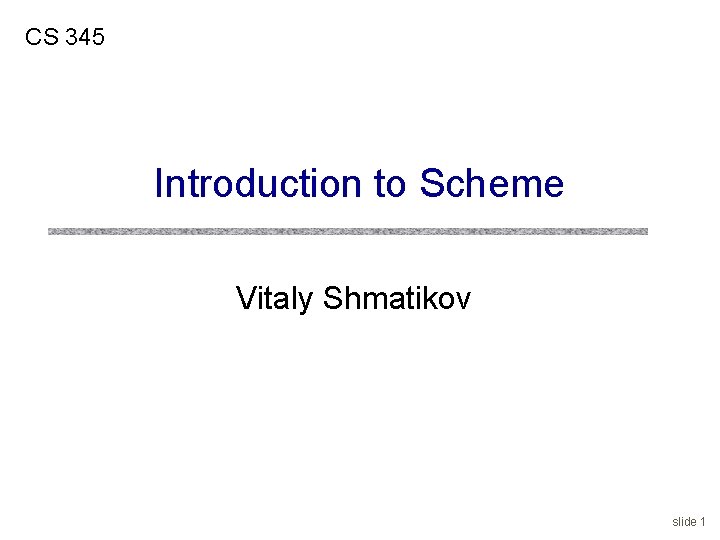 CS 345

Introduction to Scheme

Vitaly Shmatikov

slide 1